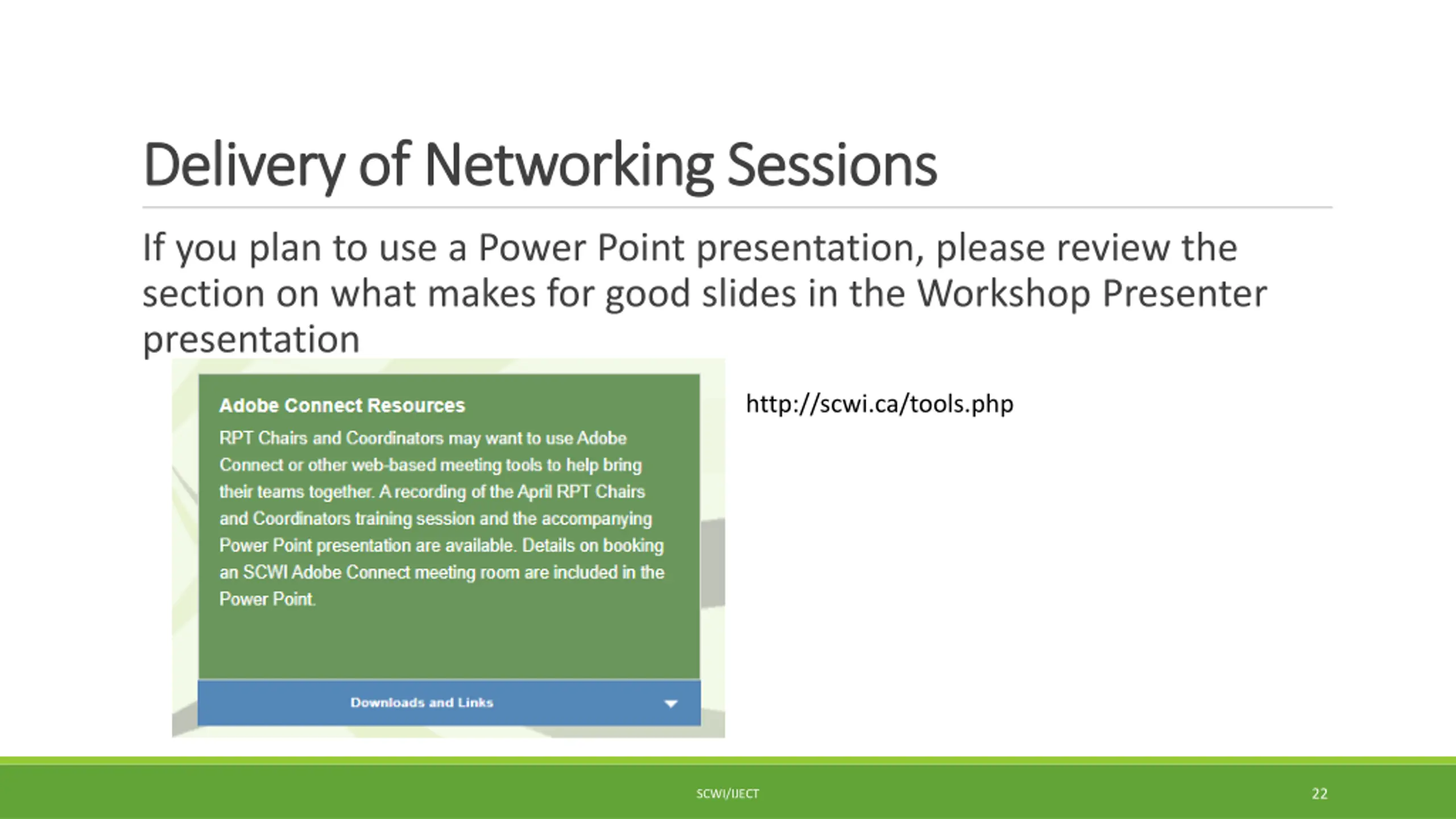 Delivery of Networking Sessions

If you plan to use a Power Point presentation, please review the section on what makes for good slides in the Workshop Presenter presentation

Adobe Connect Resources

RPT Chairs and Coordinators may want to use Adobe Connect or other web-based meeting tools to help bring their teams together. A recording of the April RPT Chairs and Coordinators training session and the accompanying Power Point presentation are available. Details on booking an SCWI Adobe Connect meeting room are included in the Power Point.

Downloads and Links

http://scwi.ca/tools.php

SCWI/IJECT

22